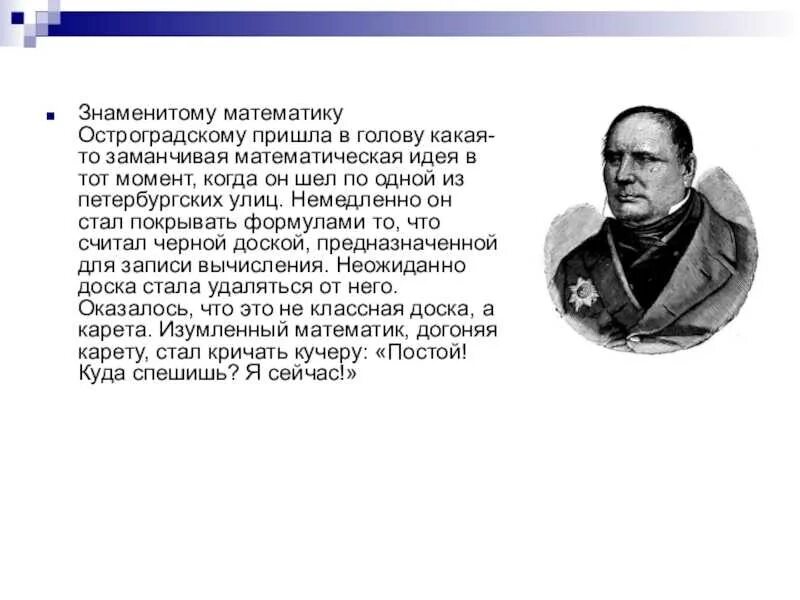 Знаменитому математику Остроградскому пришла в голову какая-то заманчивая математическая идея в тот момент, когда он шел по одной из петербургских улиц. Немедленно он стал покрывать формулами то, что считал черной доской, предназначенной для записи вычисления. Неожиданно доска стала удаляться от него. Оказалось, что это не классная доска, а карета. Изумленный математик, догоняя карету, стал кричать кучеру: «Постой! Куда спешишь? Я сейчас!»